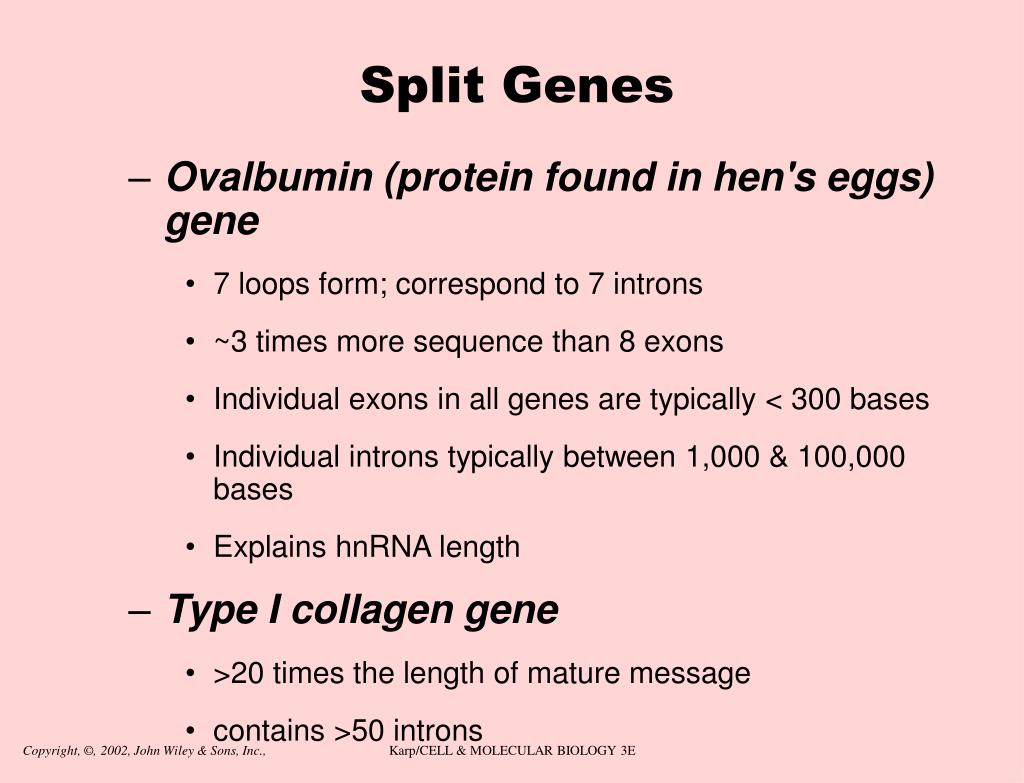 Split Genes

– Ovalbumin (protein found in hen's eggs) gene

• 7 loops form; correspond to 7 introns

• ~3 times more sequence than 8 exons

• Individual exons in all genes are typically < 300 bases

• Individual introns typically between 1,000 & 100,000 bases

• Explains hnRNA length

– Type I collagen gene

• >20 times the length of mature message

• contains >50 introns

Copyright, ©, 2002, John Wiley & Sons, Inc.,

Karp/CELL & MOLECULAR BIOLOGY 3E